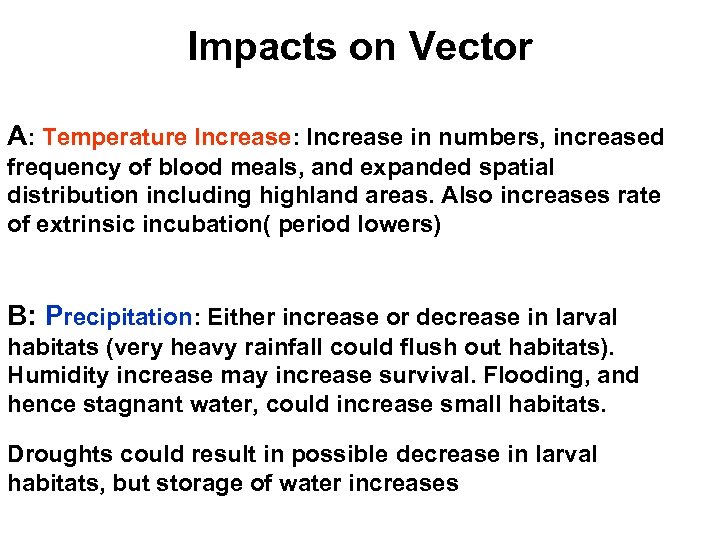 Impacts on Vector

A: Temperature Increase: Increase in numbers, increased frequency of blood meals, and expanded spatial distribution including highland areas. Also increases rate of extrinsic incubation( period lowers)

B: Precipitation: Either increase or decrease in larval habitats (very heavy rainfall could flush out habitats). Humidity increase may increase survival. Flooding, and hence stagnant water, could increase small habitats.

Droughts could result in possible decrease in larval habitats, but storage of water increases